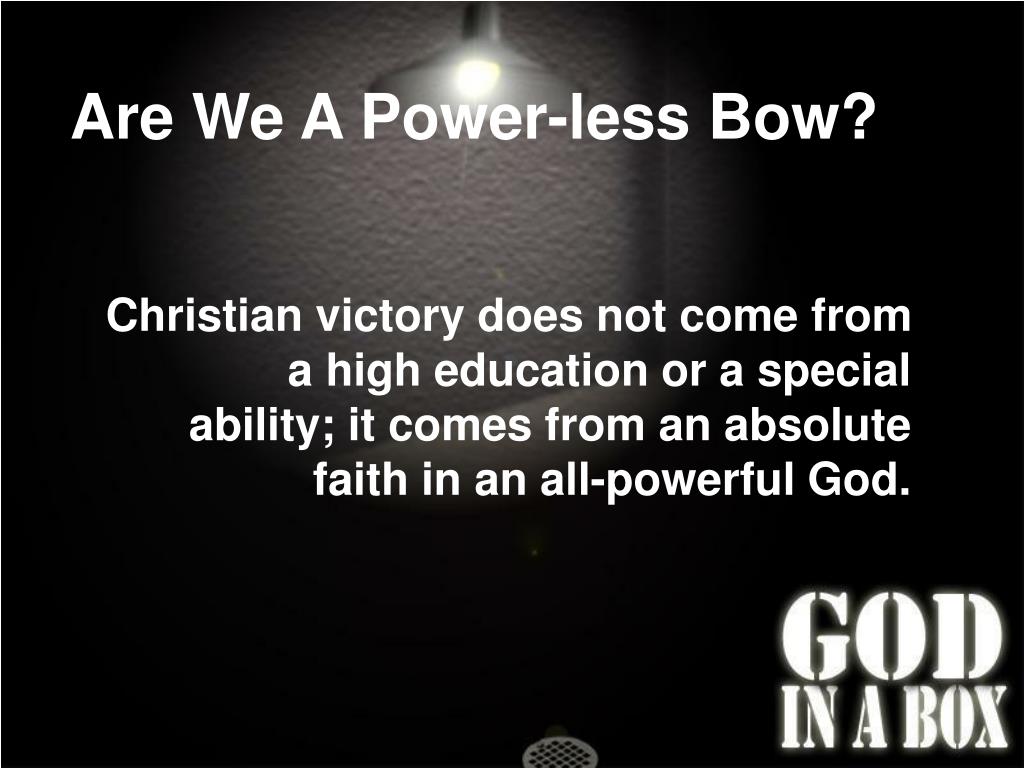 Are We A Power-less Bow?

Christian victory does not come from a high education or a special ability; it comes from an absolute faith in an all-powerful God.

GOD
IN A BOX